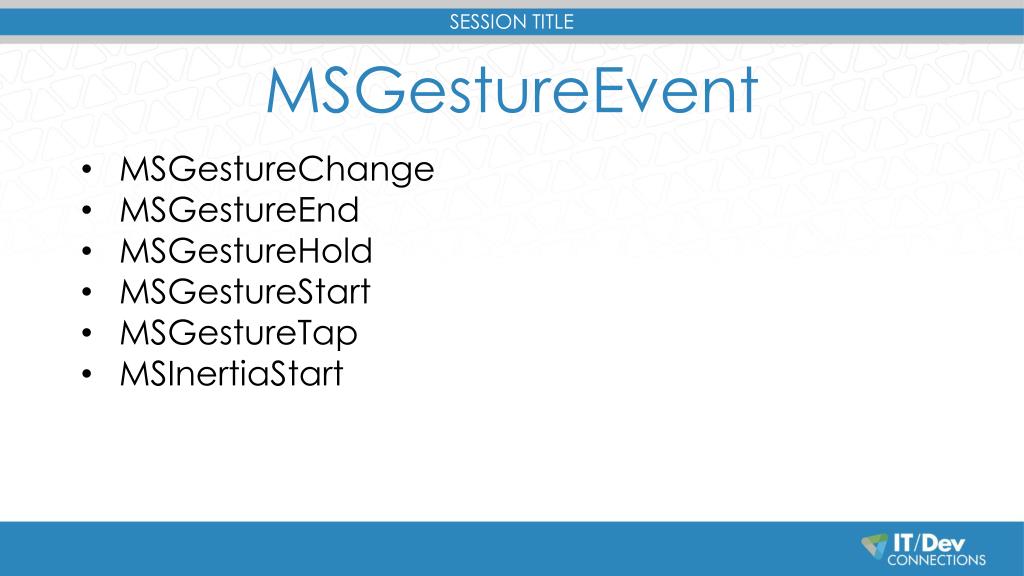 SESSION TITLE

MSGestureEvent

• MSGestureChange
• MSGestureEnd
• MSGestureHold
• MSGestureStart
• MSGestureTap
• MSInertiaStart

IT/Dev CONNECTIONS